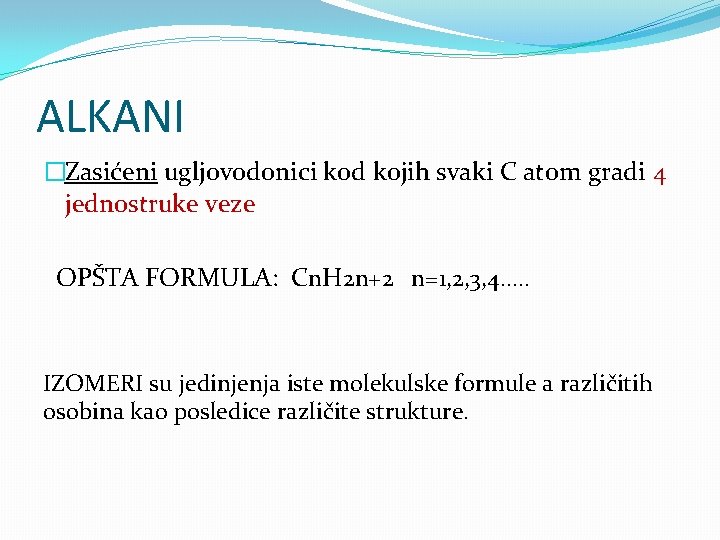 ALKANI

Zasićeni ugljovodonici kod kojih svaki C atom gradi 4 jednostruke veze

OPŠTA FORMULA: CnH2n+2 n=1,2,3,4.....

IZOMERI su jedinjenja iste molekulske formule a različitih osobina kao posledice različite strukture.